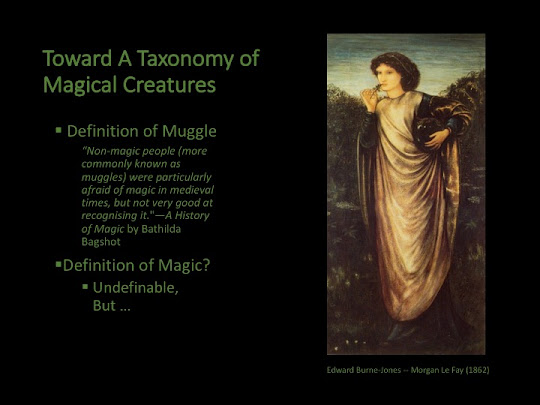 Toward A Taxonomy of Magical Creatures

▪ Definition of Muggle

"Non-magic people (more commonly known as muggles) were particularly afraid of magic in medieval times, but not very good at recognising it."—A History of Magic by Bathilda Bagshot

▪Definition of Magic?

▪ Undefinable, But …

Edward Burne-Jones -- Morgan Le Fay (1862)